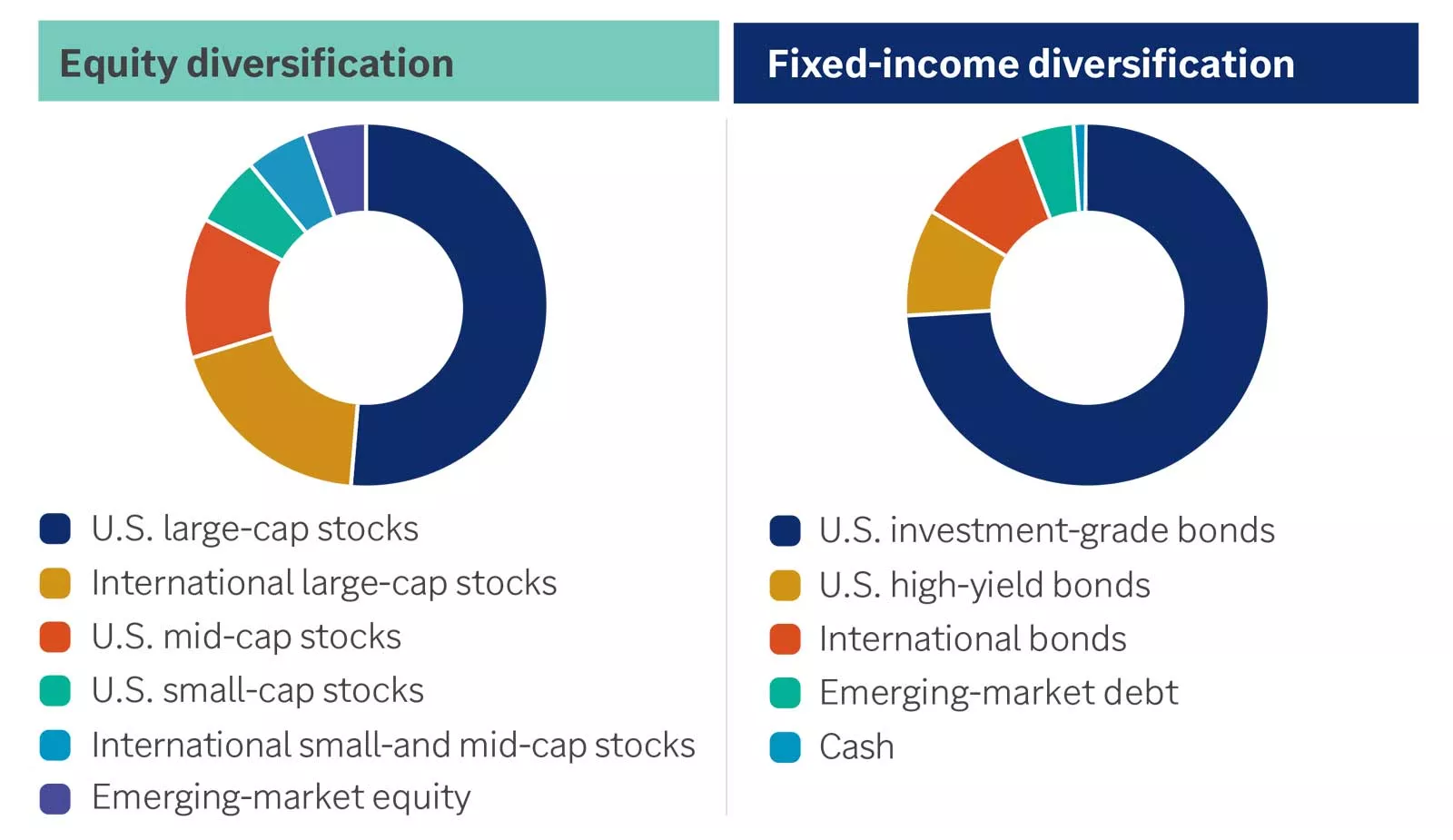 Equity diversification

U.S. large-cap stocks
International large-cap stocks
U.S. mid-cap stocks
U.S. small-cap stocks
International small-and mid-cap stocks
Emerging-market equity

Fixed-income diversification

U.S. investment-grade bonds
U.S. high-yield bonds
International bonds
Emerging-market debt
Cash